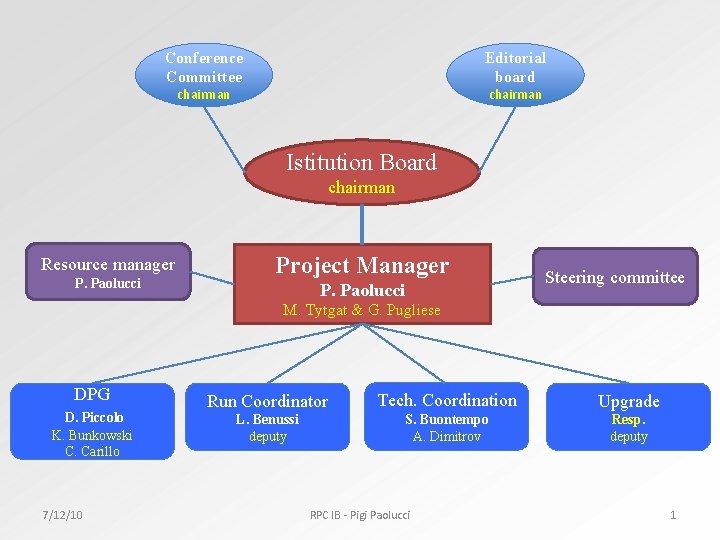 Conference Committee
chairman

Editorial board
chairman

Istitution Board
chairman

Resource manager
P. Paolucci

Project Manager
P. Paolucci
M. Tytgat & G. Pugliese

Steering committee

DPG
D. Piccolo
K. Bunkowski
C. Carillo

Run Coordinator
L. Benussi
deputy

Tech. Coordination
S. Buontempo
A. Dimitrov

Upgrade
Resp.
deputy

7/12/10

RPC IB - Pigi Paolucci

1